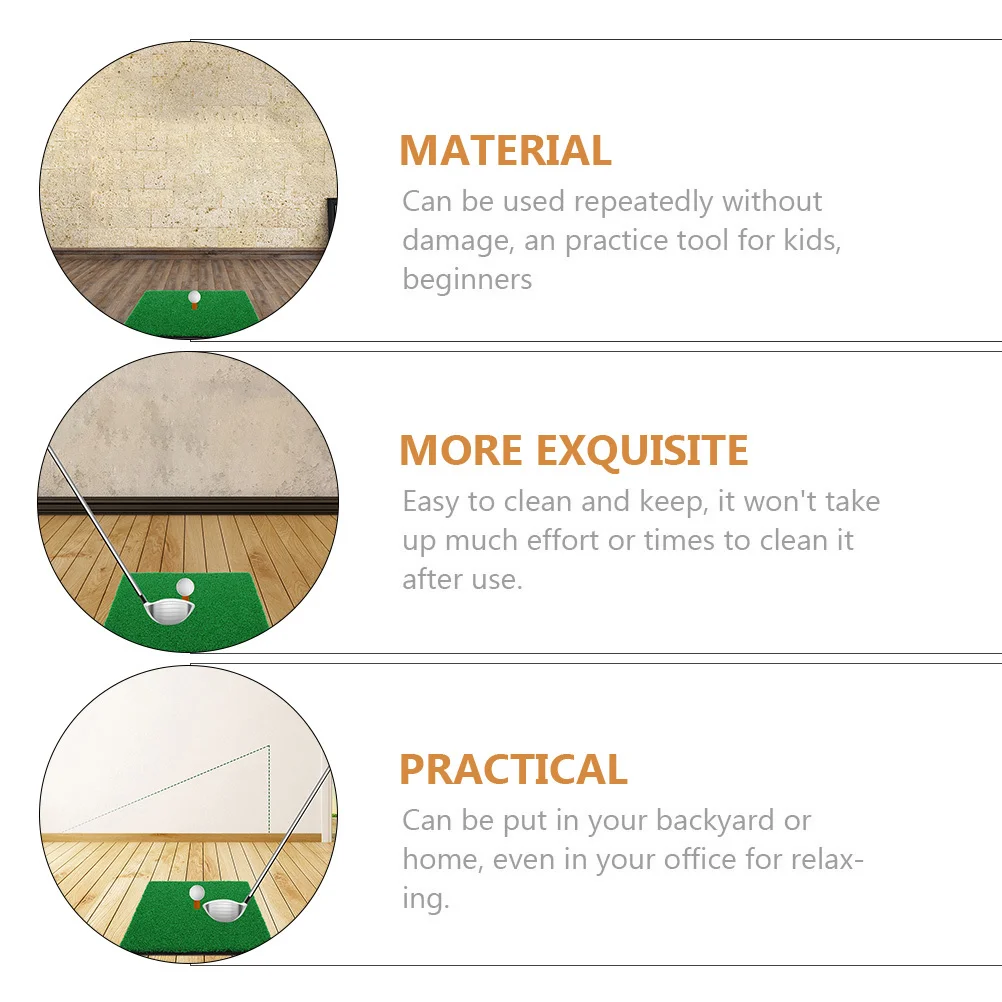 MATERIAL

Can be used repeatedly without damage, an practice tool for kids, beginners

MORE EXQUISITE

Easy to clean and keep, it won't take up much effort or times to clean it after use.

PRACTICAL

Can be put in your backyard or home, even in your office for relaxing.